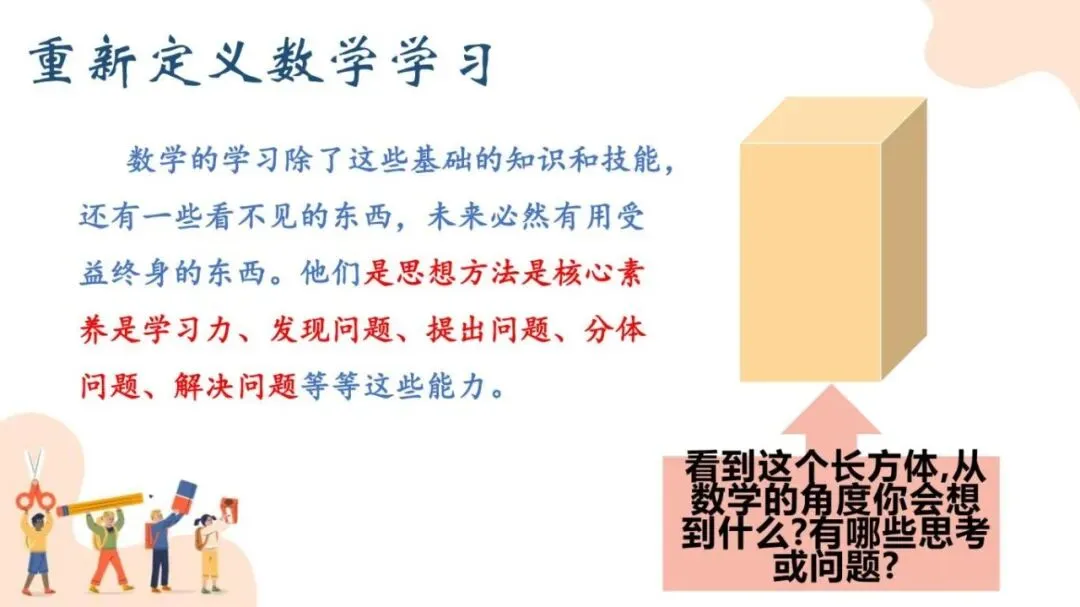 重新定义数学学习

数学的学习除了这些基础的知识和技能，还有一些看不见的东西，未来必然有用受益终身的东西。他们是思想方法是核心素养是学习力、发现问题、提出问题、分体问题、解决问题等等这些能力。

看到这个长方体,从数学的角度你会想到什么?有哪些思考或问题?